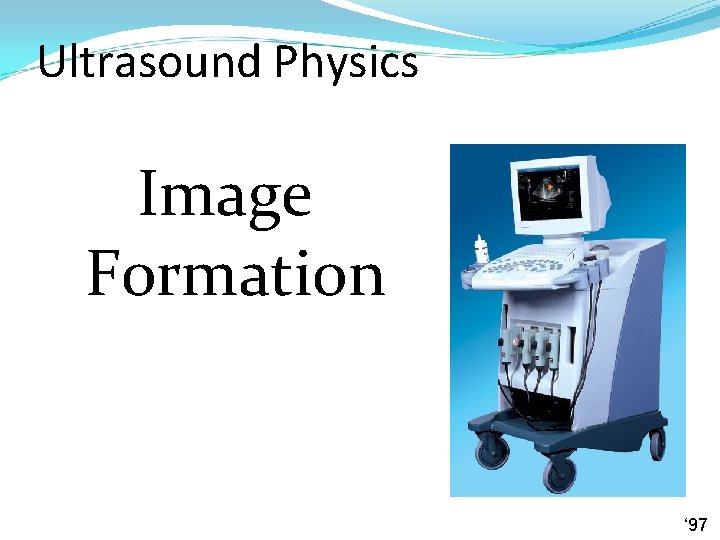 Ultrasound Physics

Image Formation

‘97